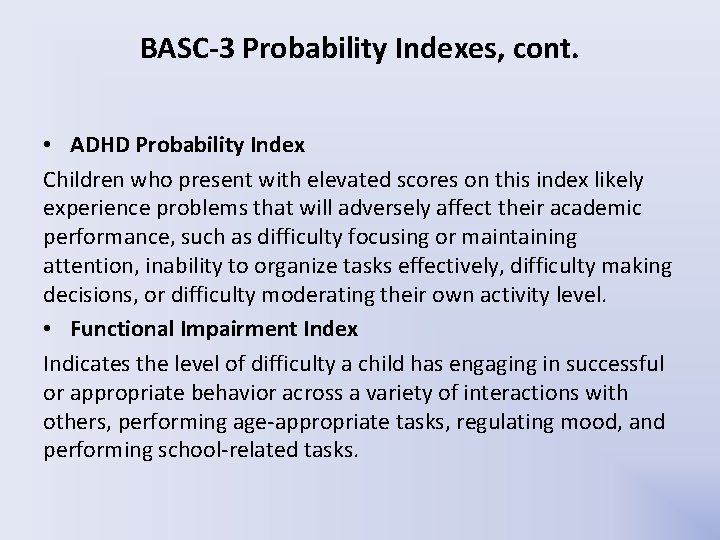 BASC-3 Probability Indexes, cont.

• ADHD Probability Index

Children who present with elevated scores on this index likely experience problems that will adversely affect their academic performance, such as difficulty focusing or maintaining attention, inability to organize tasks effectively, difficulty making decisions, or difficulty moderating their own activity level.

• Functional Impairment Index

Indicates the level of difficulty a child has engaging in successful or appropriate behavior across a variety of interactions with others, performing age-appropriate tasks, regulating mood, and performing school-related tasks.